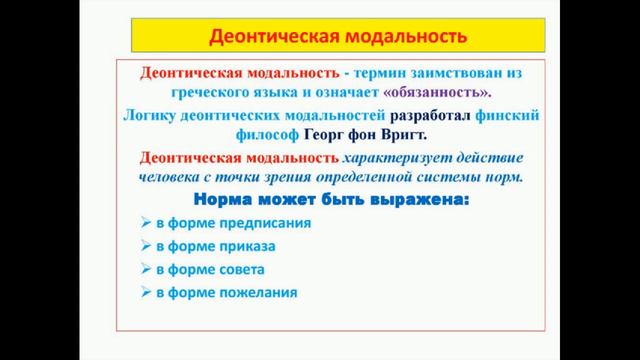 Деонтическая модальность

Деонтическая модальность - термин заимствован из греческого языка и означает «обязанность».

Логику деонтических модальностей разработал финский философ Георг фон Вригт.

Деонтическая модальность характеризует действие человека с точки зрения определенной системы норм.

Норма может быть выражена:

➢ в форме предписания
➢ в форме приказа
➢ в форме совета
➢ в форме пожелания